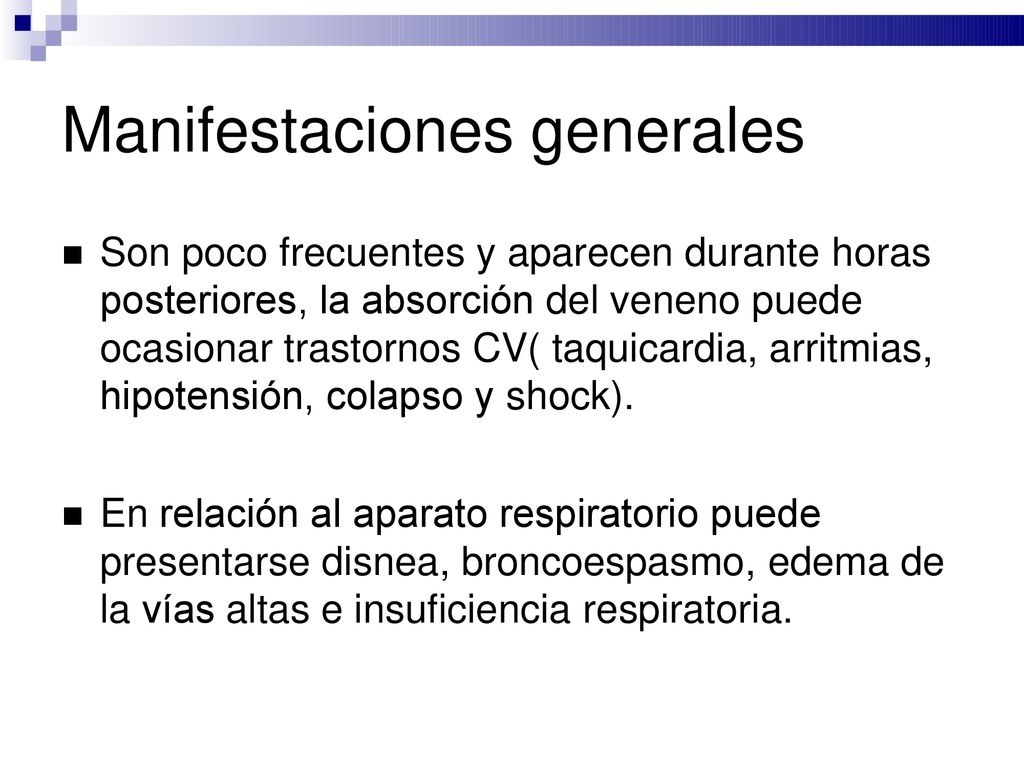 Manifestaciones generales

Son poco frecuentes y aparecen durante horas posteriores, la absorción del veneno puede ocasionar trastornos CV( taquicardia, arritmias, hipotensión, colapso y shock).

En relación al aparato respiratorio puede presentarse disnea, broncoespasmo, edema de la vías altas e insuficiencia respiratoria.